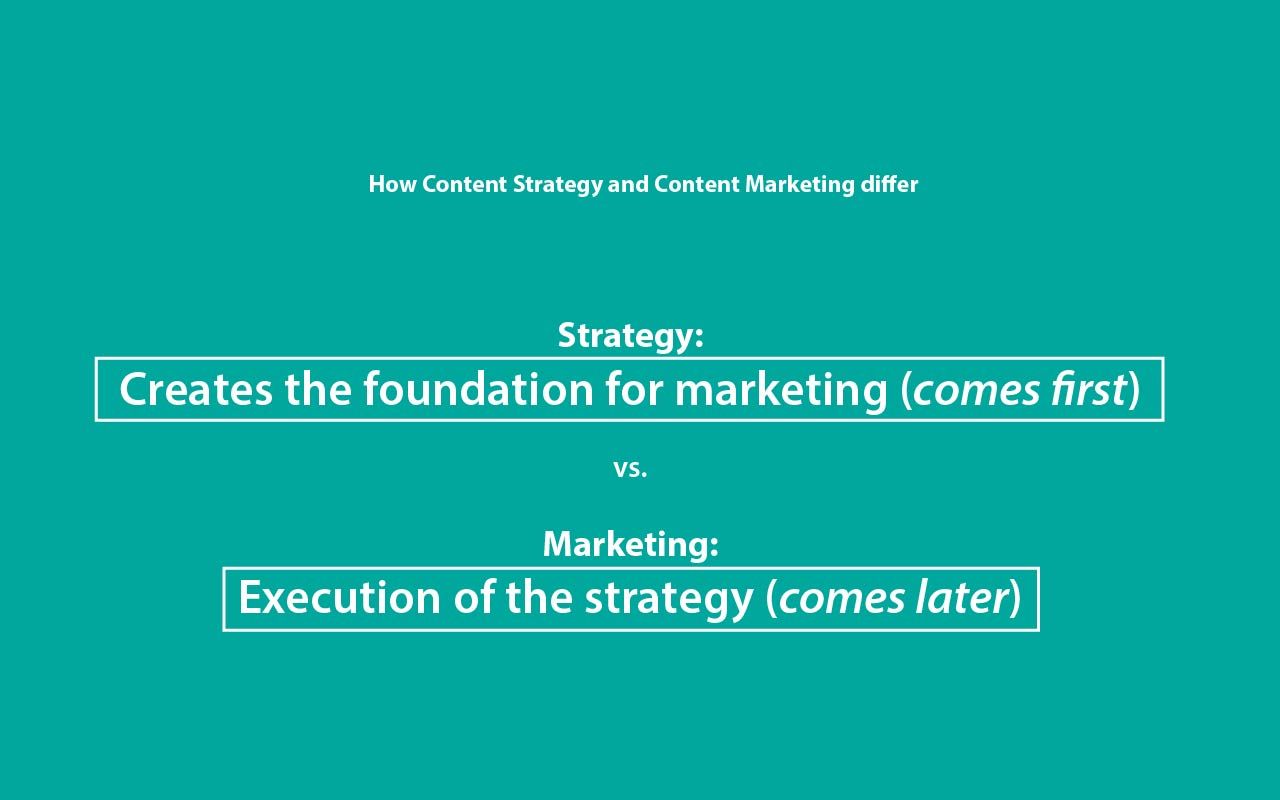 How Content Strategy and Content Marketing differ

Strategy:

Creates the foundation for marketing (comes first)

vs.

Marketing:

Execution of the strategy (comes later)